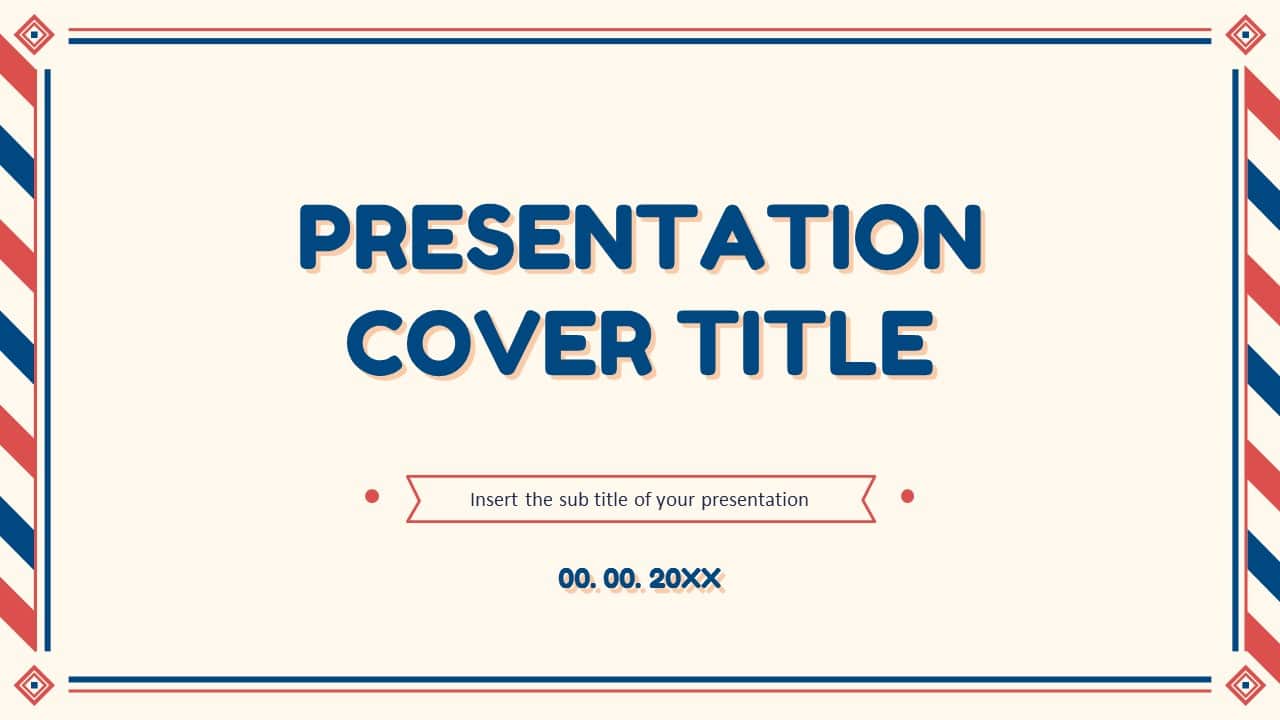 PRESENTATION COVER TITLE

Insert the sub title of your presentation

00. 00. 20XX